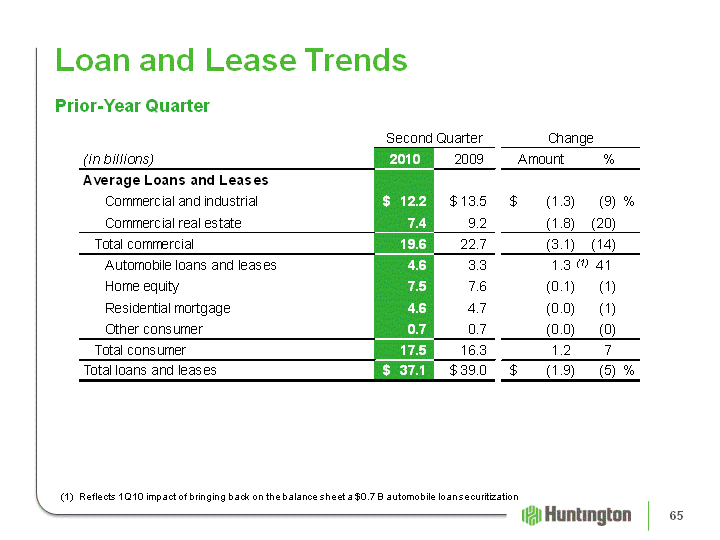 Loan and Lease Trends

Prior-Year Quarter

| | Second Quarter | | Change | |
|---|---|---|---|---|
| (in billions) | 2010 | 2009 | Amount | % |
| Average Loans and Leases | | | | |
| Commercial and industrial | \$ 12.2 | \$ 13.5 | \$ (1.3) | (9) % |
| Commercial real estate | 7.4 | 9.2 | (1.8) | (20) |
| Total commercial | 19.6 | 22.7 | (3.1) | (14) |
| Automobile loans and leases | 4.6 | 3.3 | 1.3 (1) | 41 |
| Home equity | 7.5 | 7.6 | (0.1) | (1) |
| Residential mortgage | 4.6 | 4.7 | (0.0) | (1) |
| Other consumer | 0.7 | 0.7 | (0.0) | (0) |
| Total consumer | 17.5 | 16.3 | 1.2 | 7 |
| Total loans and leases | \$ 37.1 | \$ 39.0 | \$ (1.9) | (5) % |

(1) Reflects 1Q10 impact of bringing back on the balance sheet a \$0.7 B automobile loan securitization

Huntington

65